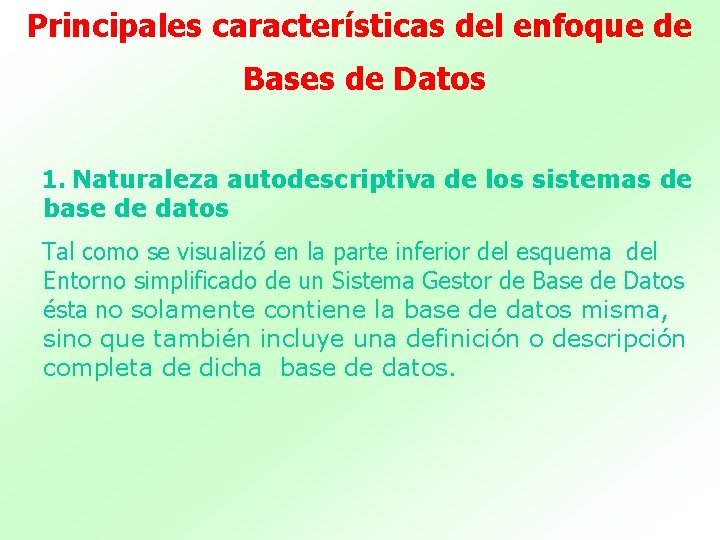 Principales características del enfoque de Bases de Datos

1. Naturaleza autodescriptiva de los sistemas de base de datos

Tal como se visualizó en la parte inferior del esquema del Entorno simplificado de un Sistema Gestor de Base de Datos ésta no solamente contiene la base de datos misma, sino que también incluye una definición o descripción completa de dicha base de datos.